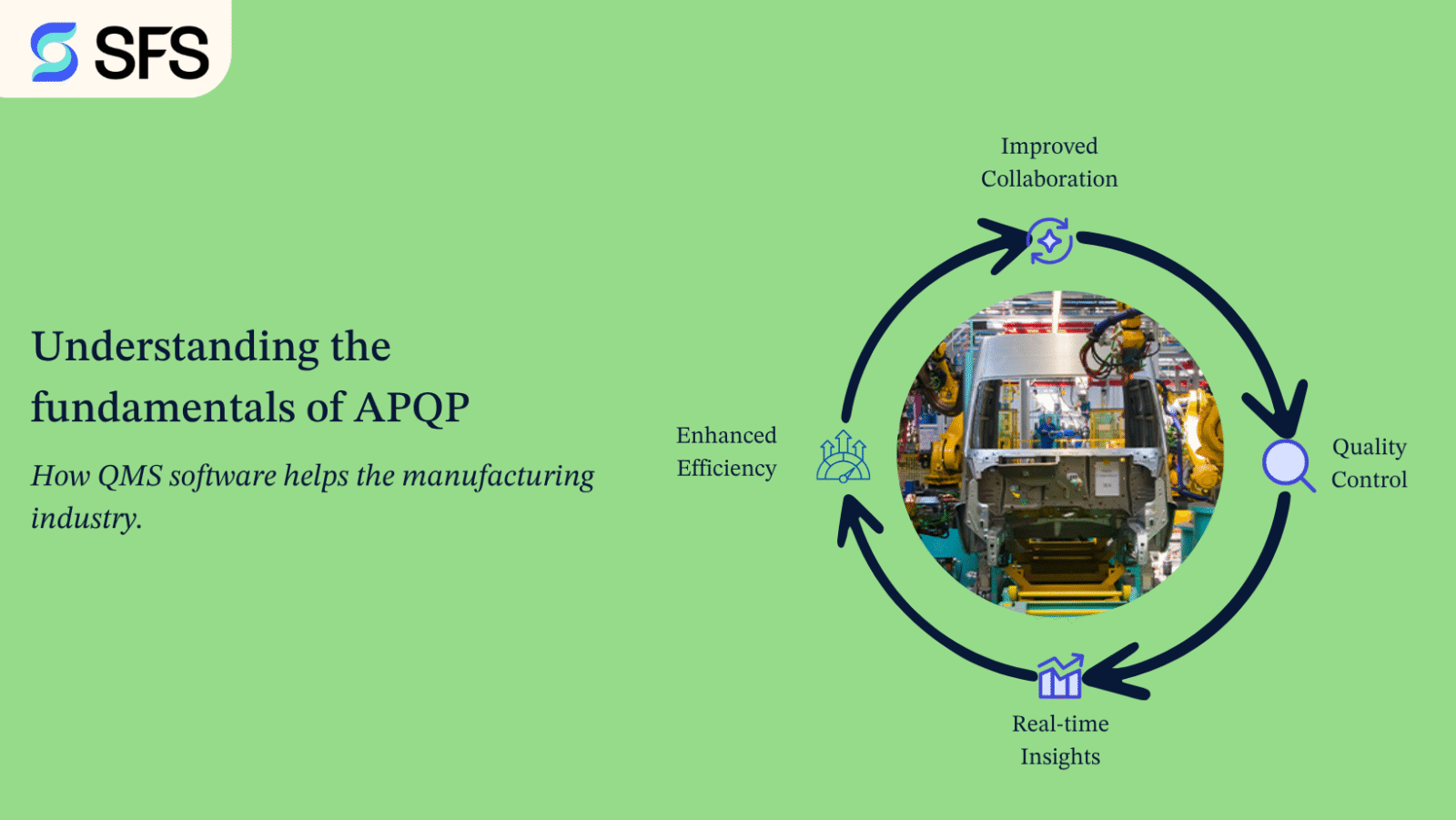 SFS

Understanding the fundamentals of APQP

How QMS software helps the manufacturing industry.

Improved Collaboration

Quality Control

Real-time Insights

Enhanced Efficiency